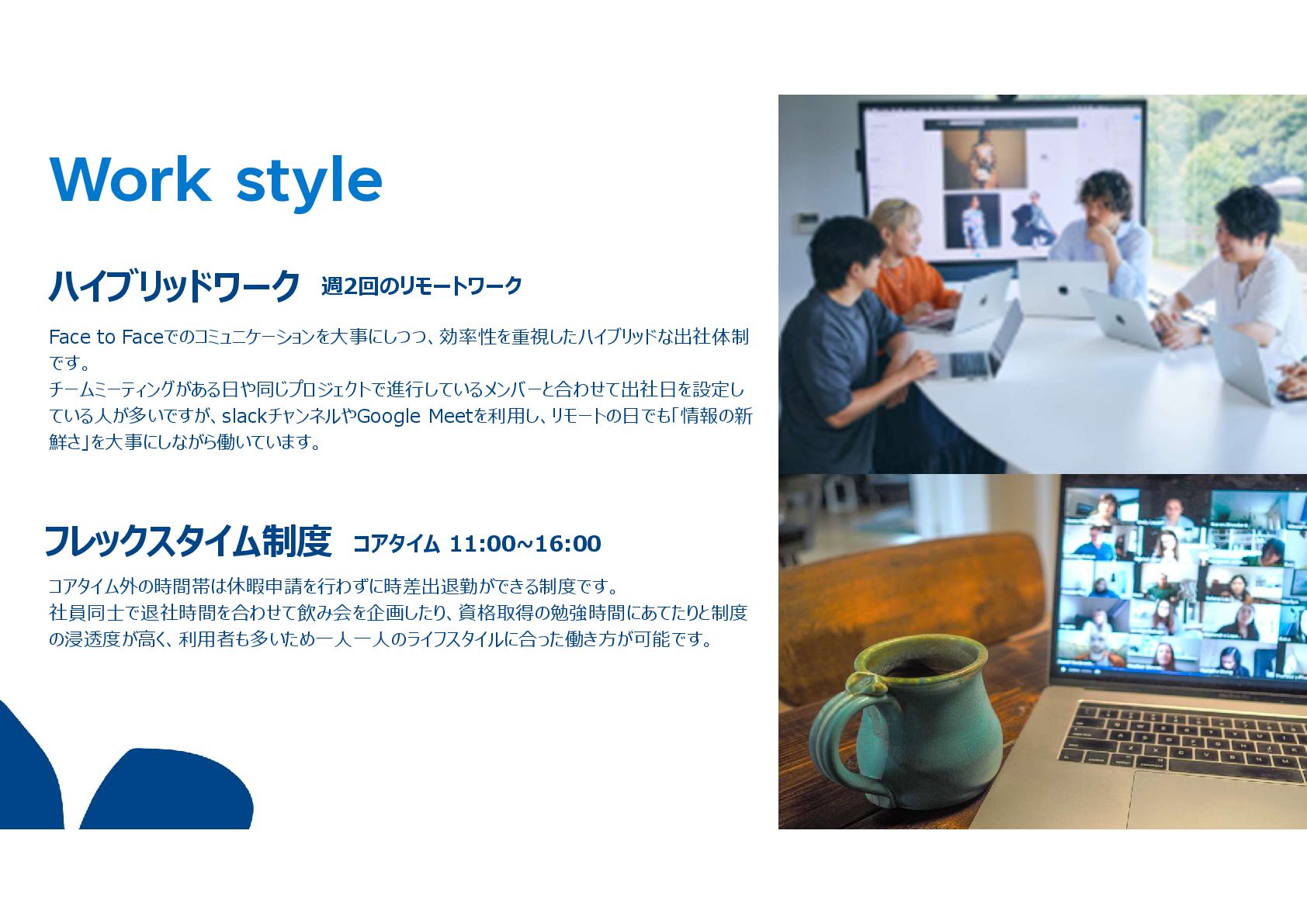 Work style

ハイブリッドワーク 週2回のリモートワーク

Face to Faceでのコミュニケーションを大事にしつつ、効率性を重視したハイブリッドな出社体制です。
チームミーティングがある日や同じプロジェクトで進行しているメンバーと合わせて出社日を設定している人が多いですが、slackチャンネルやGoogle Meetを利用し、リモートの日でも「情報の新鮮さ」を大事にしながら働いています。

フレックスタイム制度 コアタイム 11:00~16:00

コアタイム外の時間帯は休暇申請を行わずに時差出退勤ができる制度です。
社員同士で退社時間を合わせて飲み会を企画したり、資格取得の勉強時間にあてたりと制度の浸透度が高く、利用者も多いため一人一人のライフスタイルに合った働き方が可能です。